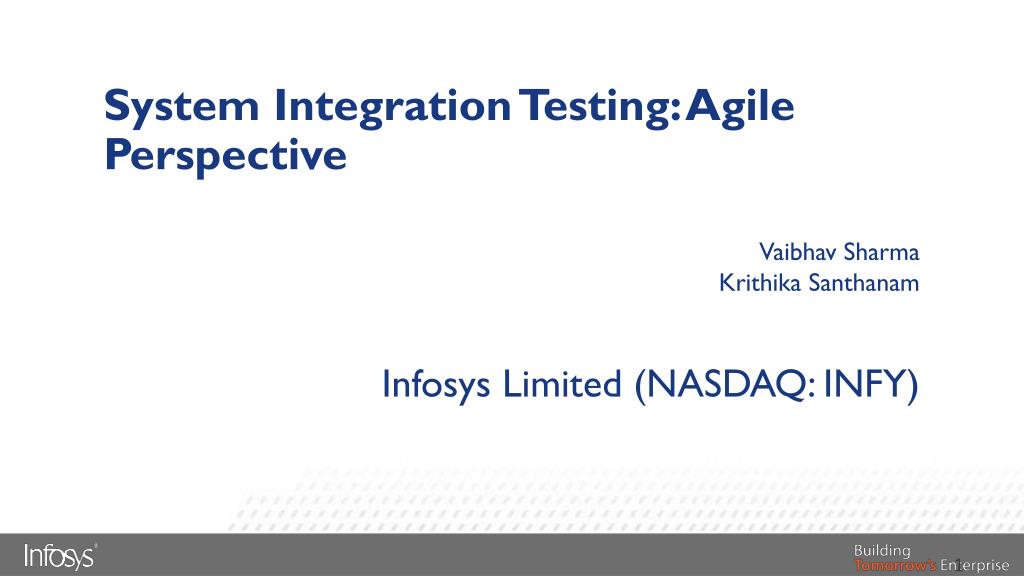 System Integration Testing: Agile Perspective

Vaibhav Sharma
Krithika Santhanam

Infosys Limited (NASDAQ: INFY)

Infosys®

Building Tomorrow's Enterprise

1